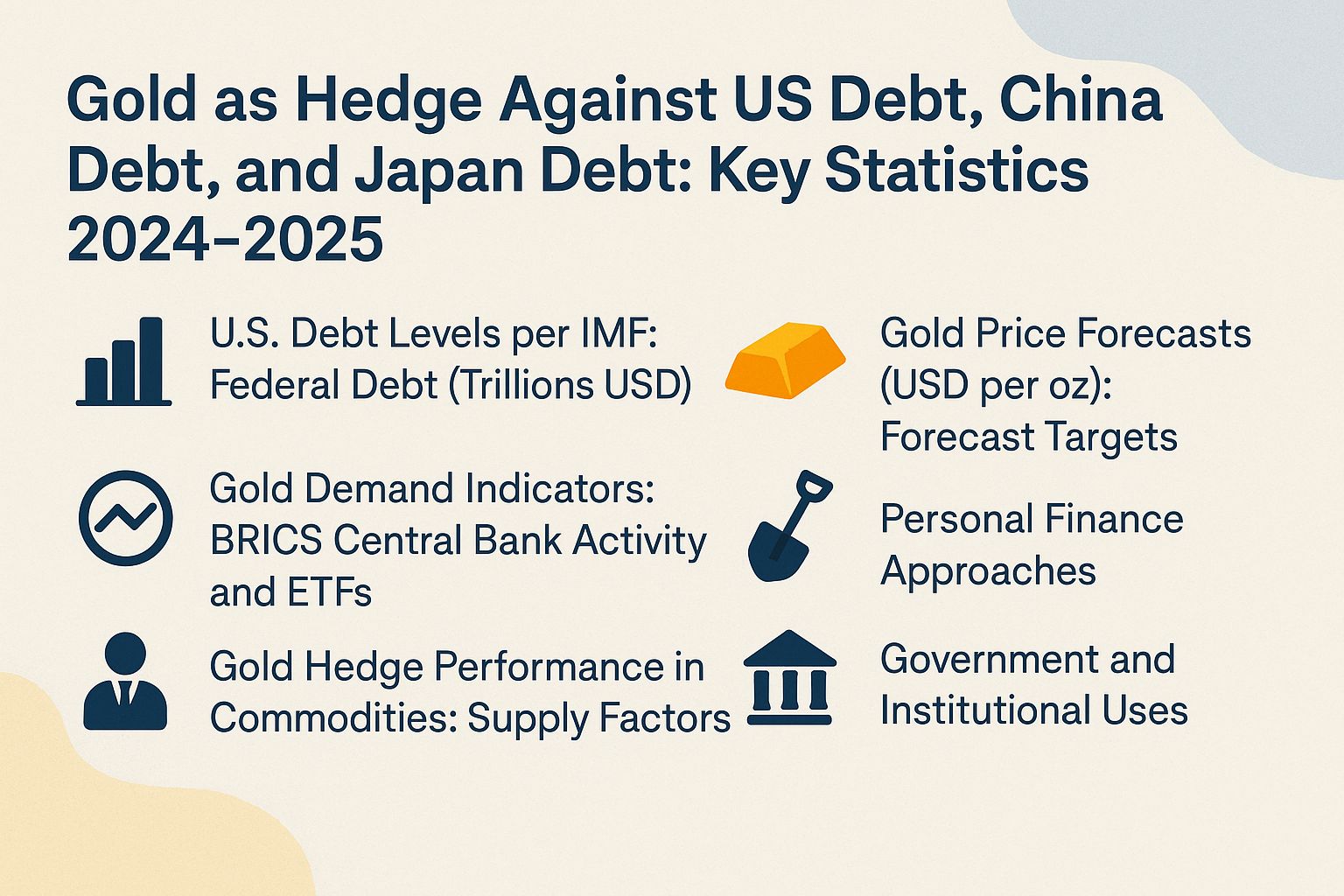 Gold as Hedge Against US Debt, China Debt, and Japan Debt: Key Statistics 2024–2025

U.S. Debt Levels per IMF: Federal Debt (Trillions USD)

Gold Demand Indicators: BRICS Central Bank Activity and ETFs

Gold Hedge Performance in Commodities: Supply Factors

Gold Price Forecasts (USD per oz): Forecast Targets

Personal Finance Approaches

Government and Institutional Uses